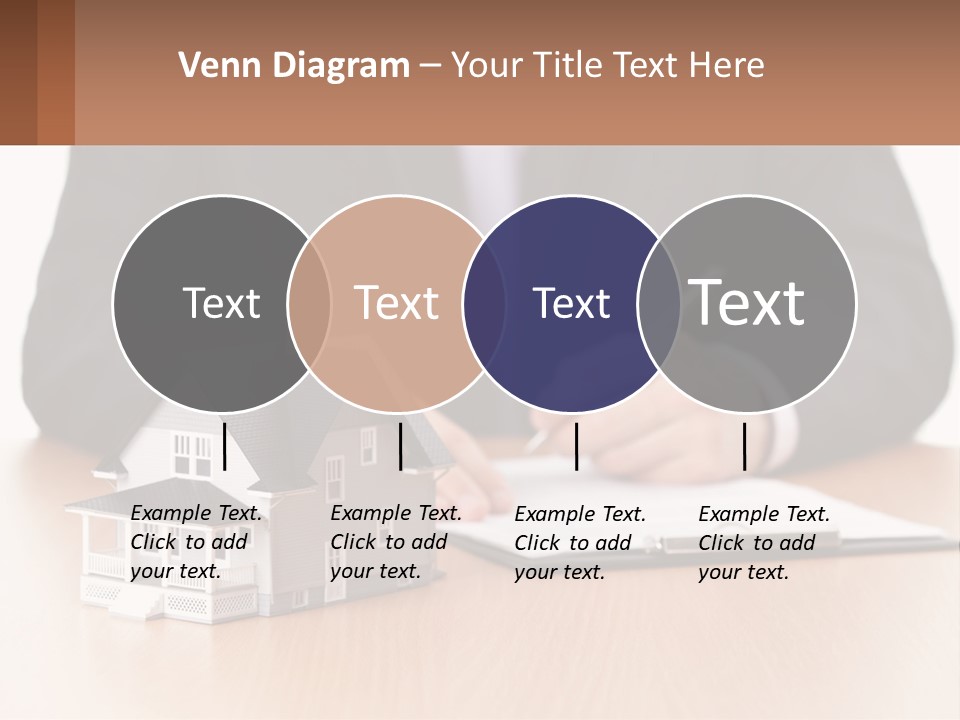 Venn Diagram – Your Title Text Here

Text

Text

Text

Text

Example Text. Click to add your text.

Example Text. Click to add your text.

Example Text. Click to add your text.

Example Text. Click to add your text.